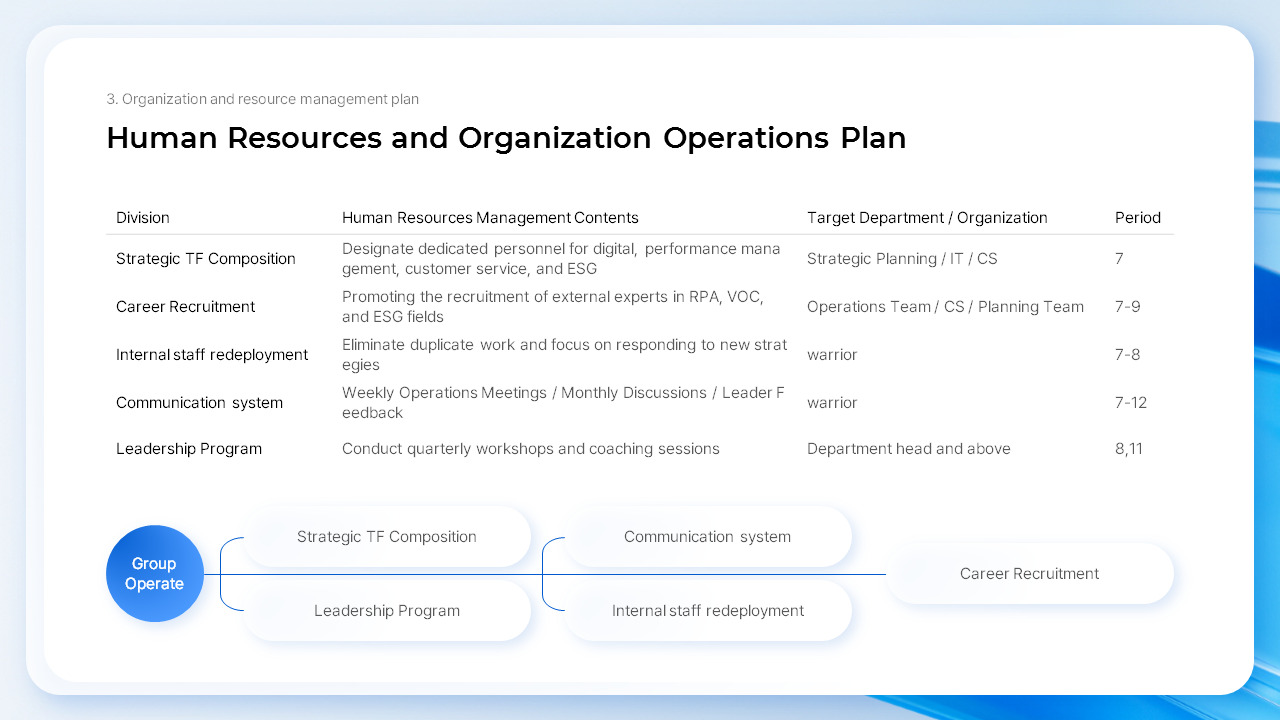 3. Organization and resource management plan

Human Resources and Organization Operations Plan

| Division | Human Resources Management Contents | Target Department / Organization | Period |
|---|---|---|---|
| Strategic TF Composition | Designate dedicated personnel for digital, performance management, customer service, and ESG | Strategic Planning / IT / CS | 7 |
| Career Recruitment | Promoting the recruitment of external experts in RPA, VOC, and ESG fields | Operations Team / CS / Planning Team | 7-9 |
| Internal staff redeployment | Eliminate duplicate work and focus on responding to new strategies | warrior | 7-8 |
| Communication system | Weekly Operations Meetings / Monthly Discussions / Leader Feedback | warrior | 7-12 |
| Leadership Program | Conduct quarterly workshops and coaching sessions | Department head and above | 8,11 |

Group Operate

Strategic TF Composition

Leadership Program

Communication system

Internal staff redeployment

Career Recruitment